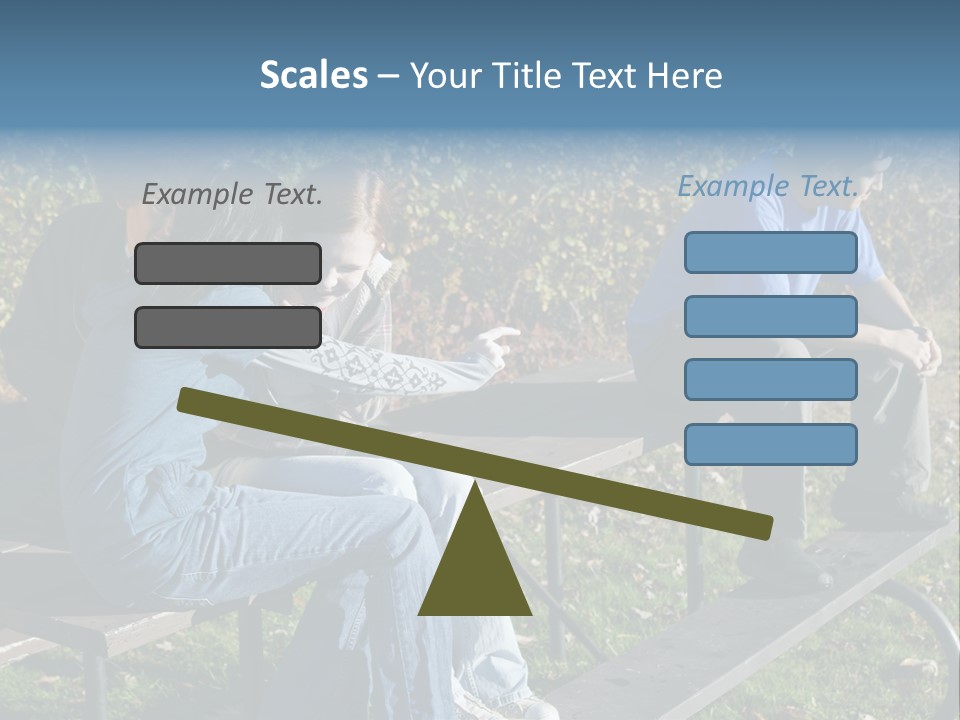 Scales – Your Title Text Here

Example Text.

Example Text.